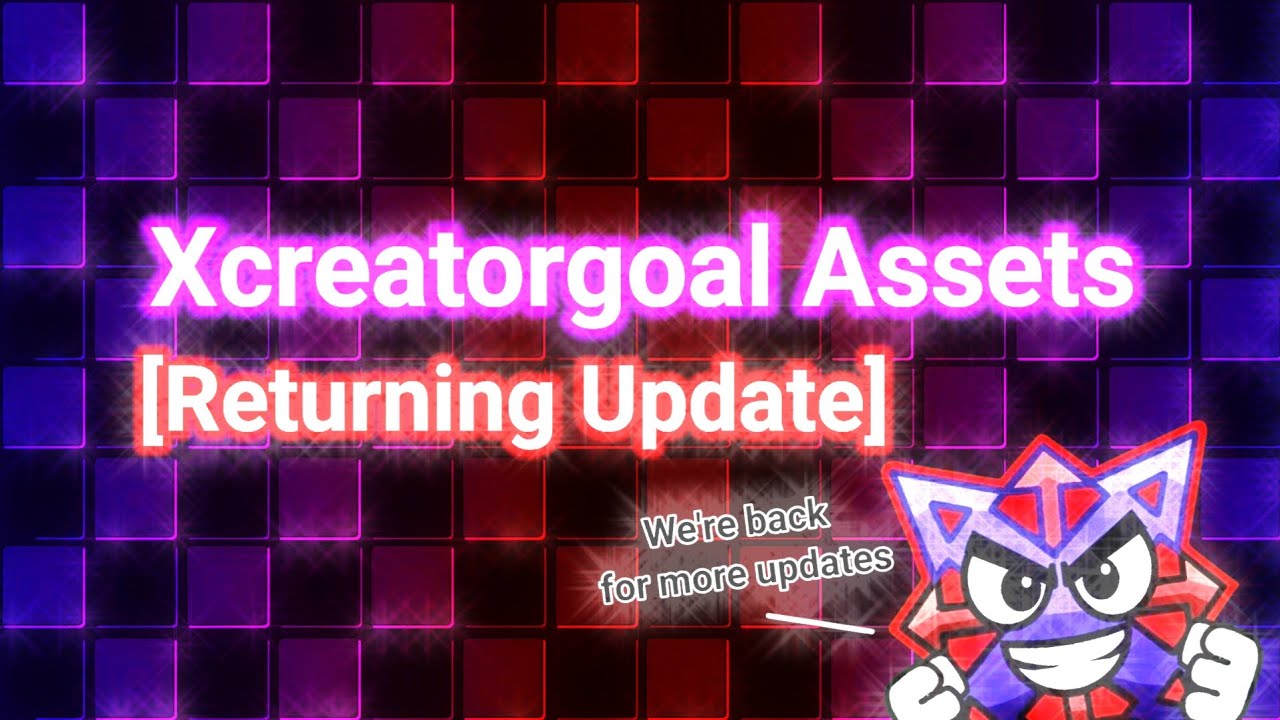 Xcreatorgoal Assets
[Returning Update]

We're back
for more updates